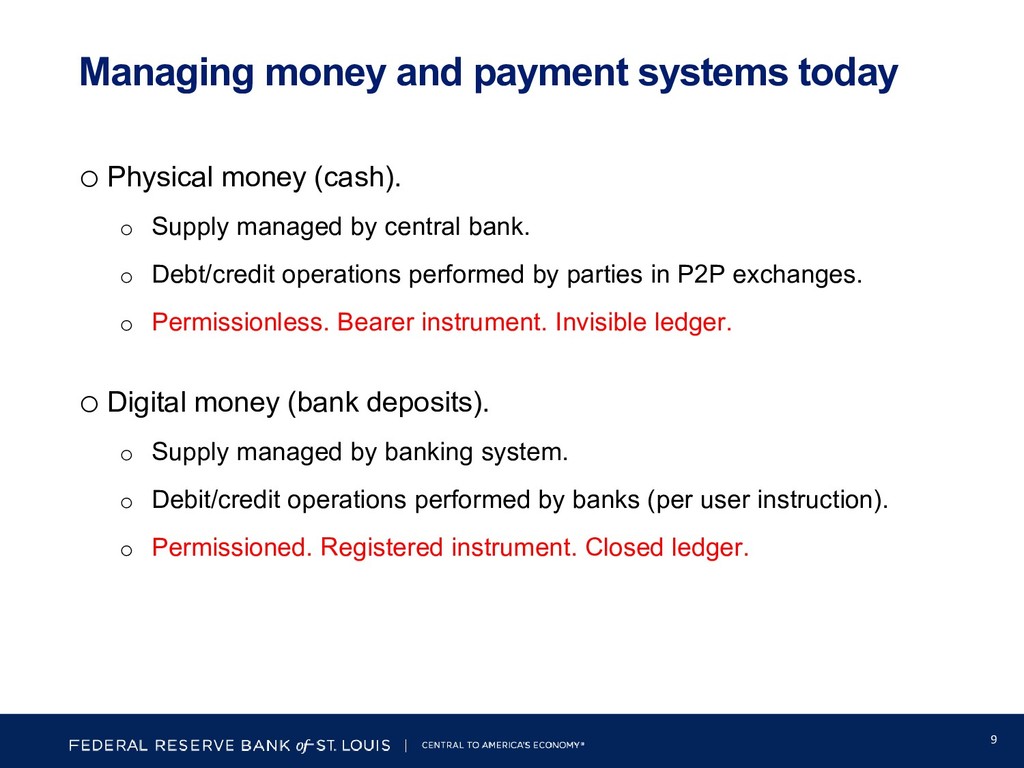 Managing money and payment systems today

o Physical money (cash).

o Supply managed by central bank.

o Debt/credit operations performed by parties in P2P exchanges.

o Permissionless. Bearer instrument. Invisible ledger.

o Digital money (bank deposits).

o Supply managed by banking system.

o Debit/credit operations performed by banks (per user instruction).

o Permissioned. Registered instrument. Closed ledger.

FEDERAL RESERVE BANK of ST. LOUIS | CENTRAL TO AMERICA'S ECONOMY®

9